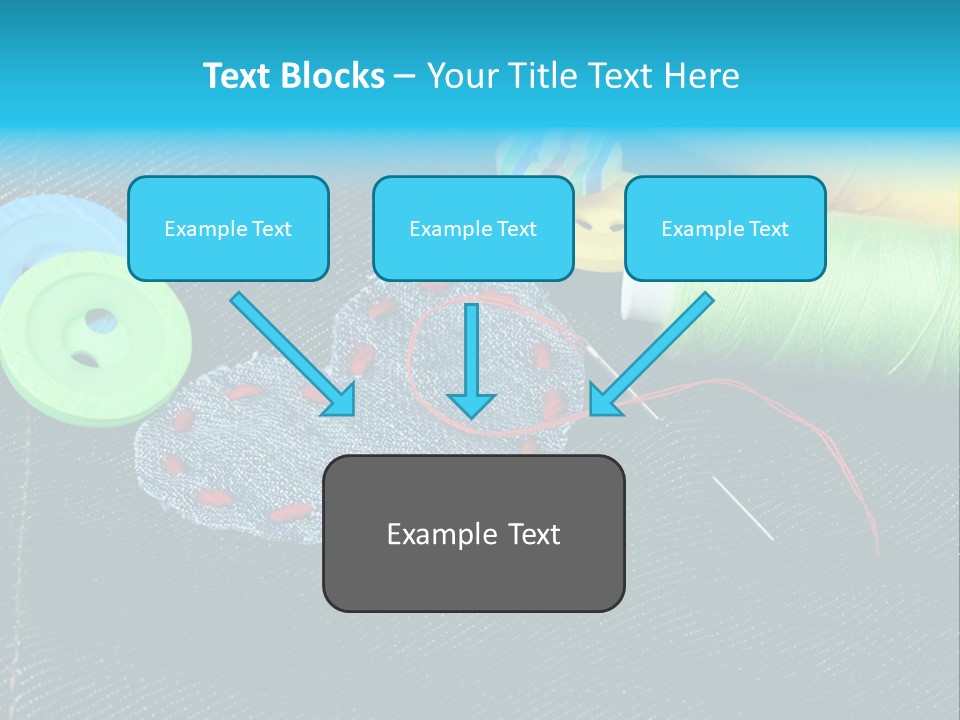 Text Blocks – Your Title Text Here

Example Text

Example Text

Example Text

Example Text